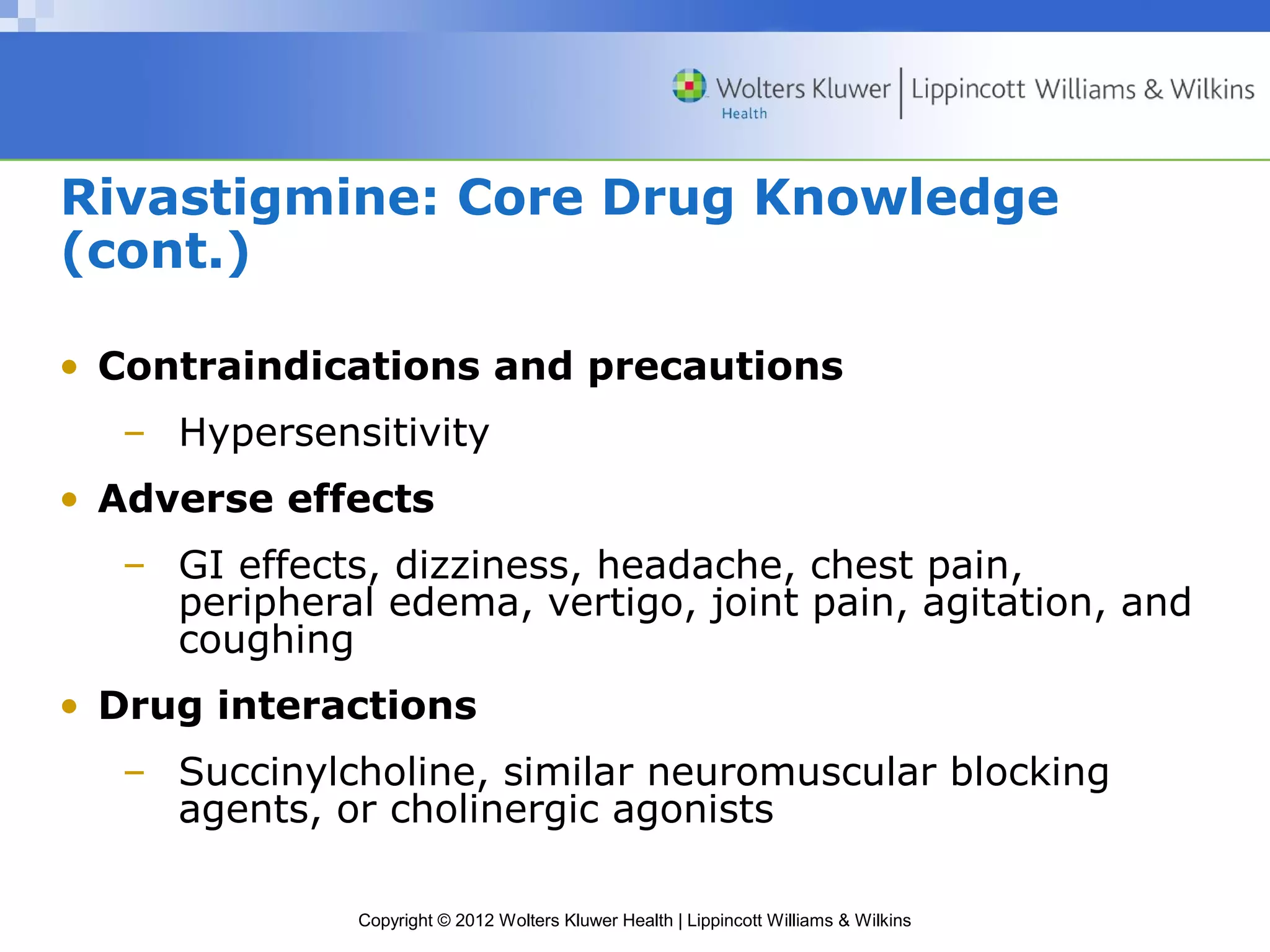 Wolters Kluwer Health | Lippincott Williams & Wilkins

Rivastigmine: Core Drug Knowledge (cont.)

• Contraindications and precautions
– Hypersensitivity
• Adverse effects
– GI effects, dizziness, headache, chest pain, peripheral edema, vertigo, joint pain, agitation, and coughing
• Drug interactions
– Succinylcholine, similar neuromuscular blocking agents, or cholinergic agonists

Copyright © 2012 Wolters Kluwer Health | Lippincott Williams & Wilkins